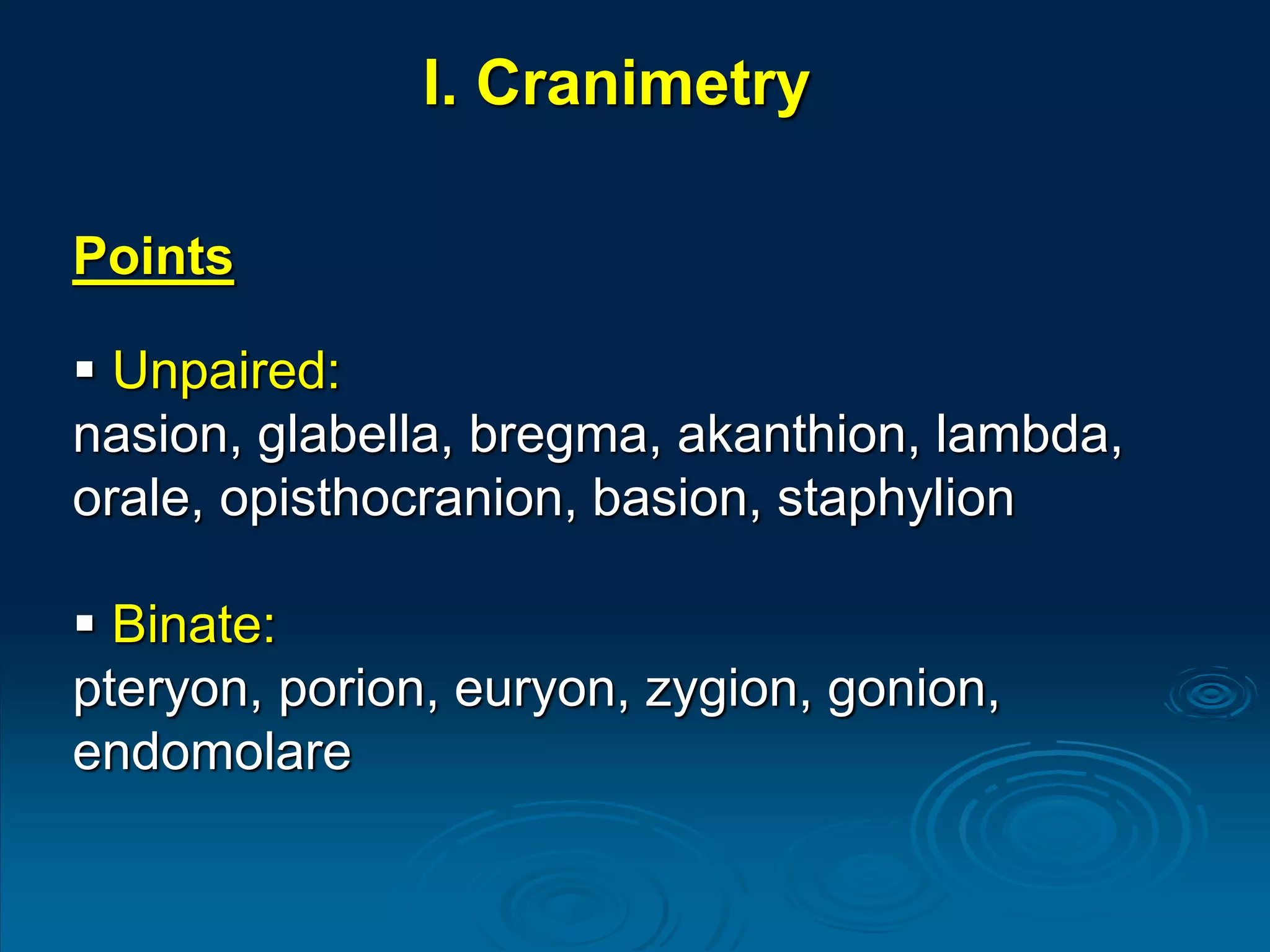 I. Cranimetry

Points

▪ Unpaired:
nasion, glabella, bregma, akanthion, lambda, orale, opisthocranion, basion, staphylion

▪ Binate:
pteryon, porion, euryon, zygion, gonion, endomolare